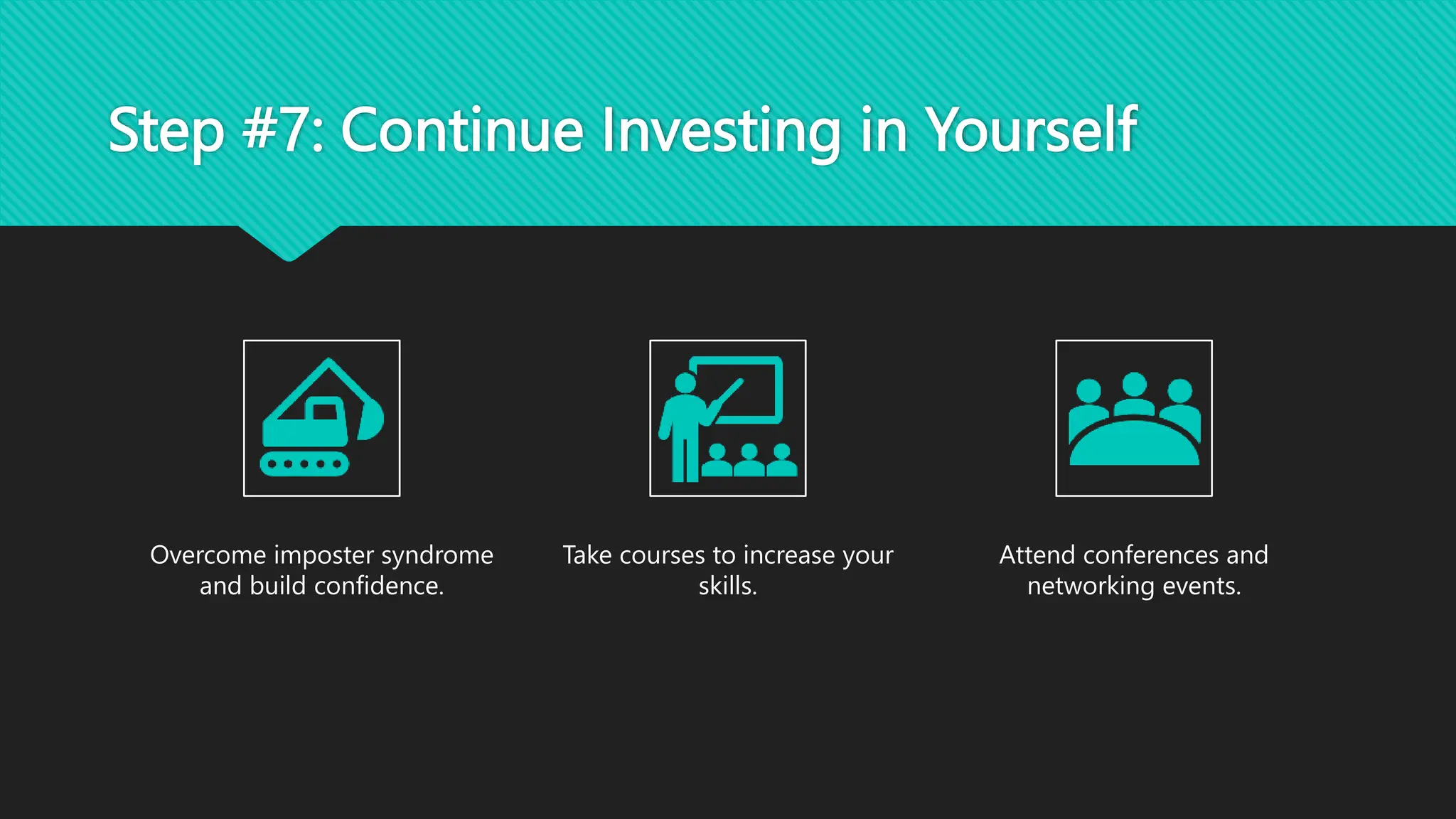 Step #7: Continue Investing in Yourself

Overcome imposter syndrome and build confidence.

Take courses to increase your skills.

Attend conferences and networking events.